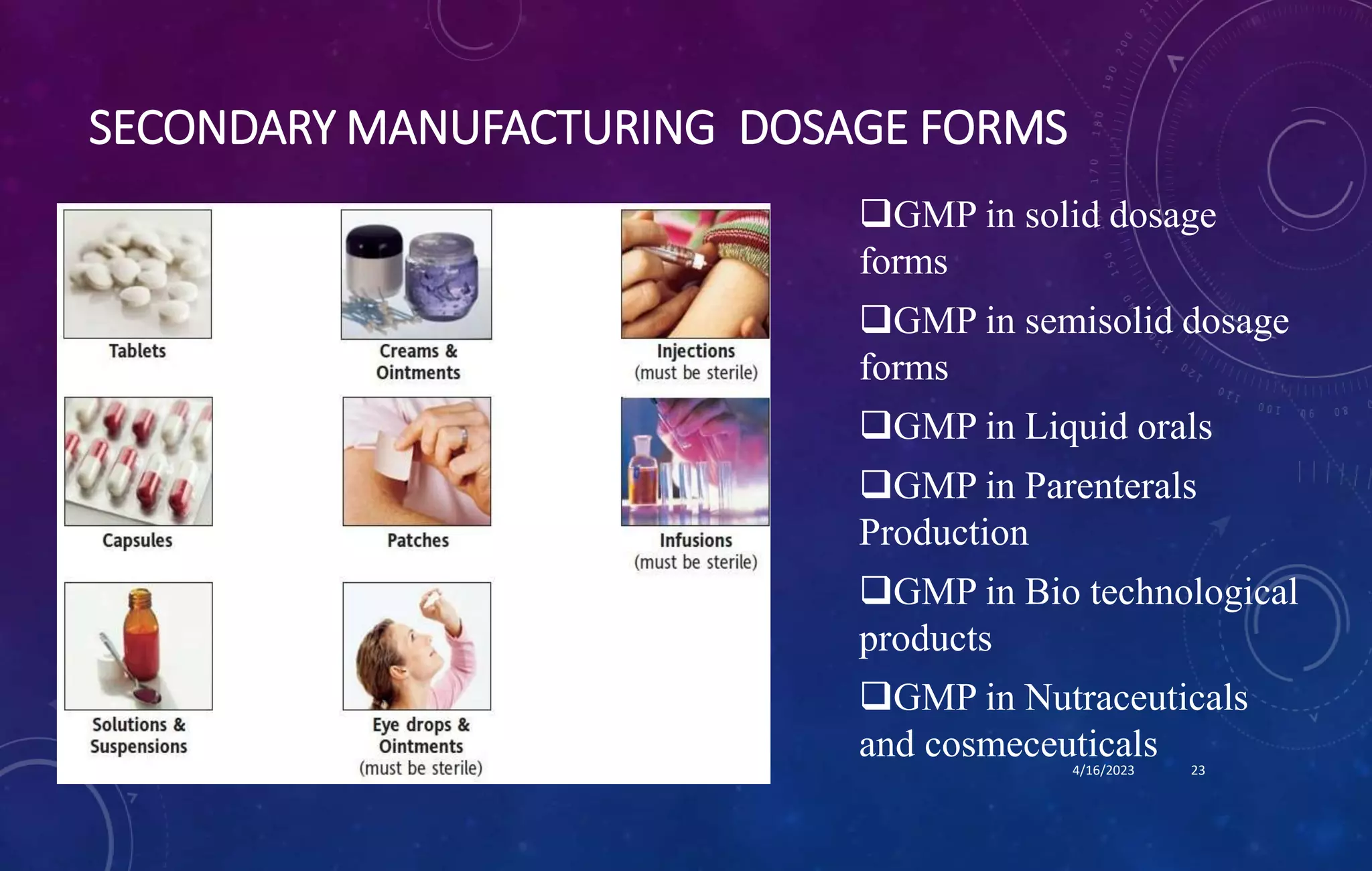 SECONDARY MANUFACTURING DOSAGE FORMS

Tablets

Creams & Ointments

Injections (must be sterile)

Capsules

Patches

Infusions (must be sterile)

Solutions & Suspensions

Eye drops & Ointments (must be sterile)

❑GMP in solid dosage forms

❑GMP in semisolid dosage forms

❑GMP in Liquid orals

❑GMP in Parenterals Production

❑GMP in Bio technological products

❑GMP in Nutraceuticals and cosmeceuticals

4/16/2023 23